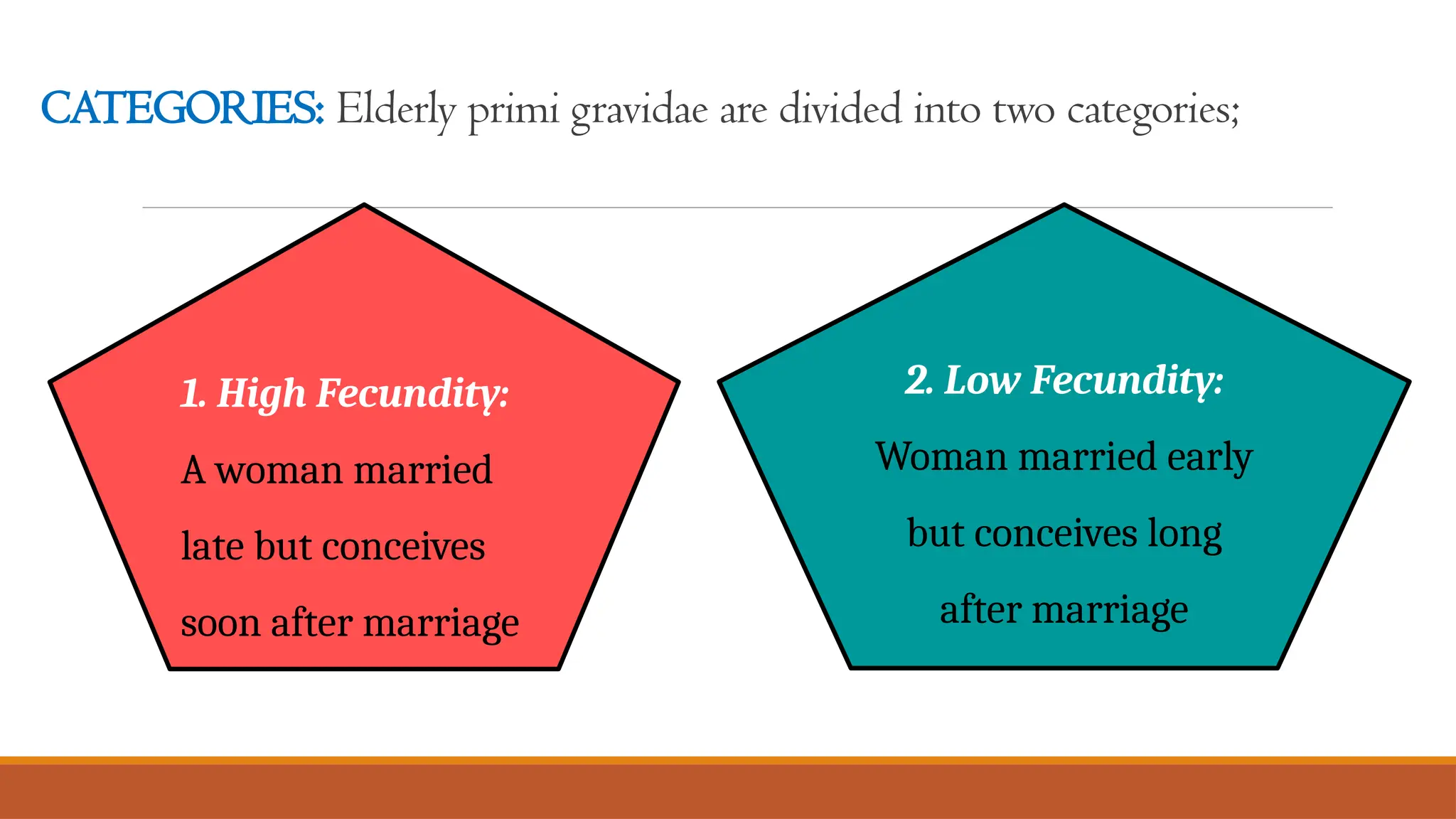 CATEGORIES: Elderly primi gravidae are divided into two categories;

1. High Fecundity:

A woman married late but conceives soon after marriage

2. Low Fecundity:

Woman married early but conceives long after marriage